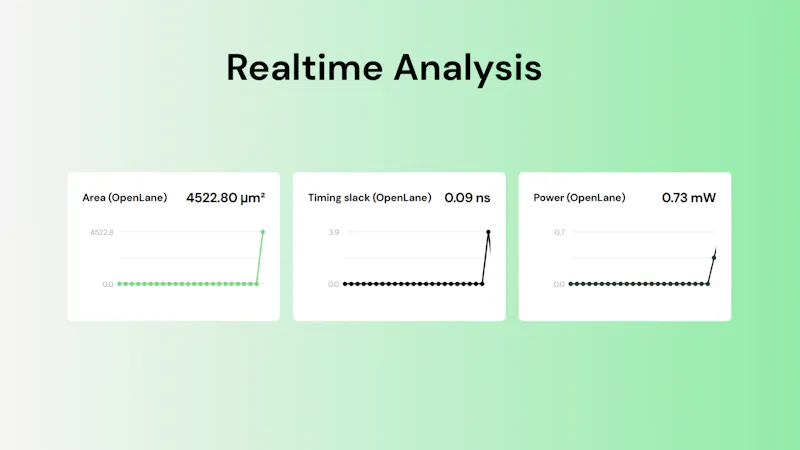 Realtime Analysis

Area (OpenLane) 4522.80 µm²

4522.8

0.0

Timing slack (OpenLane) 0.09 ns

3.9

0.0

Power (OpenLane) 0.73 mW

0.7

0.0